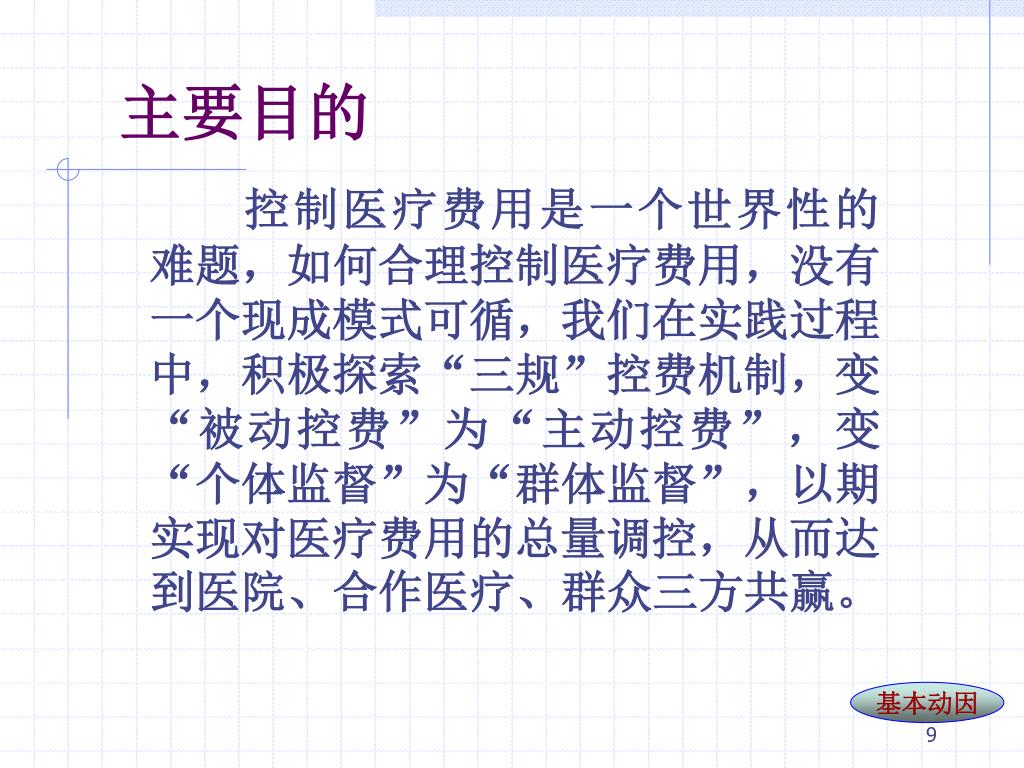 主要目的

控制医疗费用是一个世界性的难题，如何合理控制医疗费用，没有一个现成模式可循，我们在实践过程中，积极探索“三规”控费机制，变“被动控费”为“主动控费”，变“个体监督”为“群体监督”，以期实现对医疗费用的总量调控，从而达到医院、合作医疗、群众三方共赢。

基本动因

9